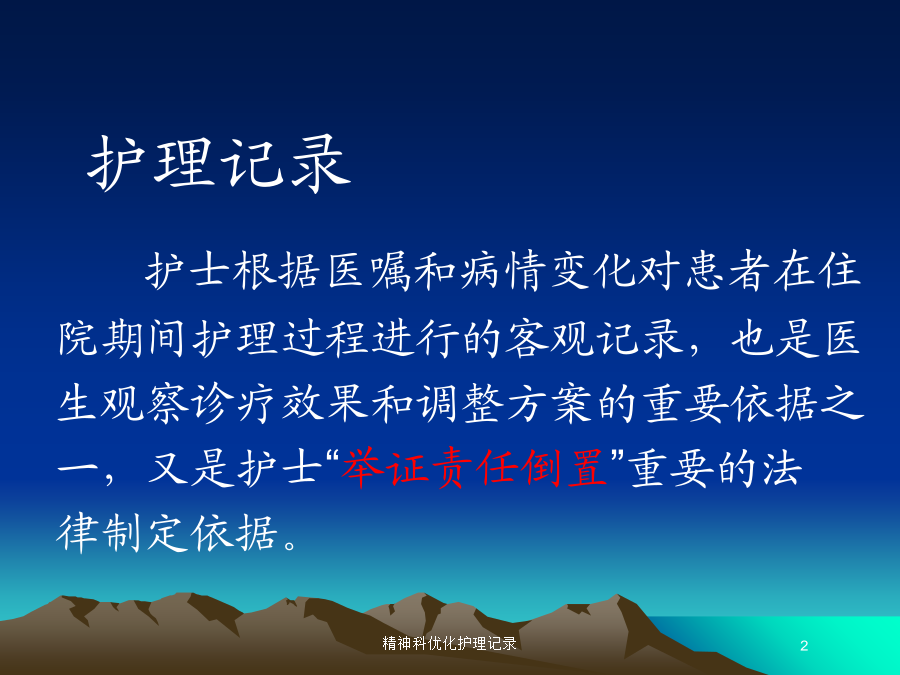 护理记录

护士根据医嘱和病情变化对患者在住院期间护理过程进行的客观记录，也是医生观察诊疗效果和调整方案的重要依据之一，又是护士“举证责任倒置”重要的法律制定依据。

精神科优化护理记录

2